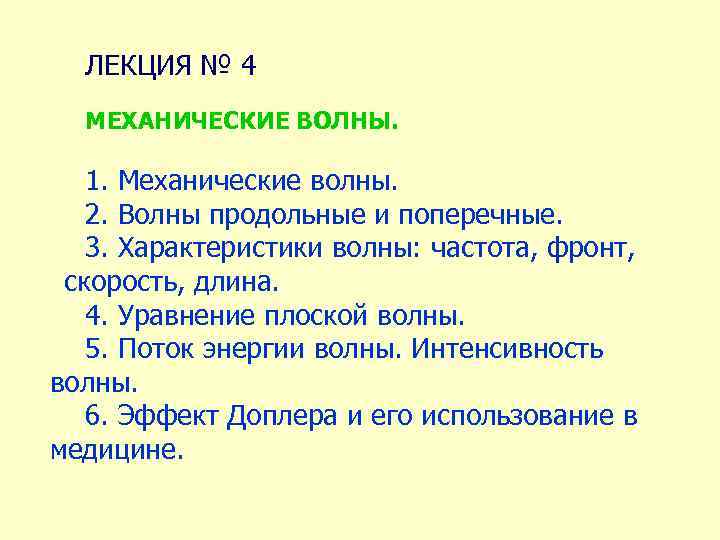 ЛЕКЦИЯ № 4

МЕХАНИЧЕСКИЕ ВОЛНЫ.

1. Механические волны.
2. Волны продольные и поперечные.
3. Характеристики волны: частота, фронт, скорость, длина.
4. Уравнение плоской волны.
5. Поток энергии волны. Интенсивность волны.
6. Эффект Доплера и его использование в медицине.